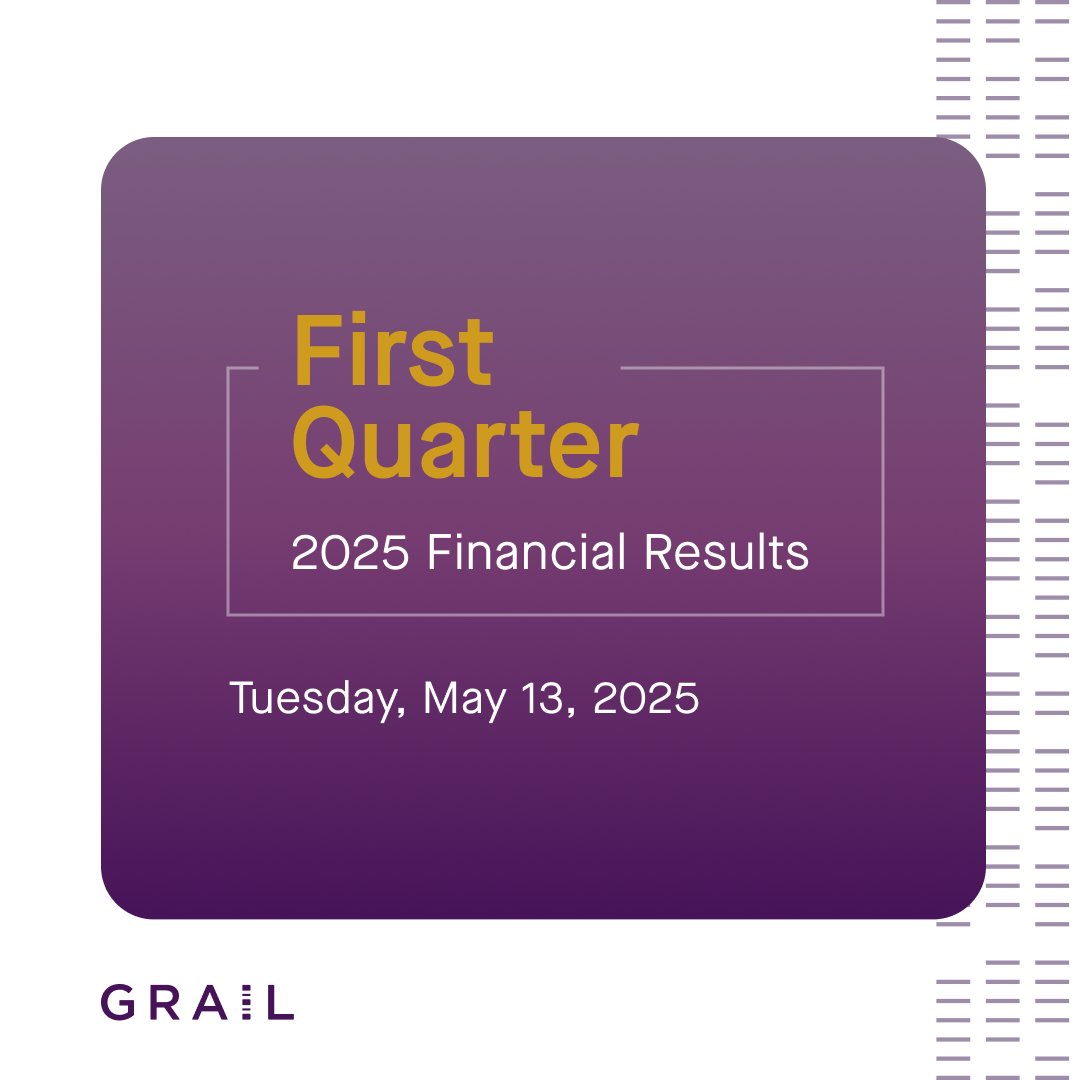 First Quarter

2025 Financial Results

Tuesday, May 13, 2025

GRAIL